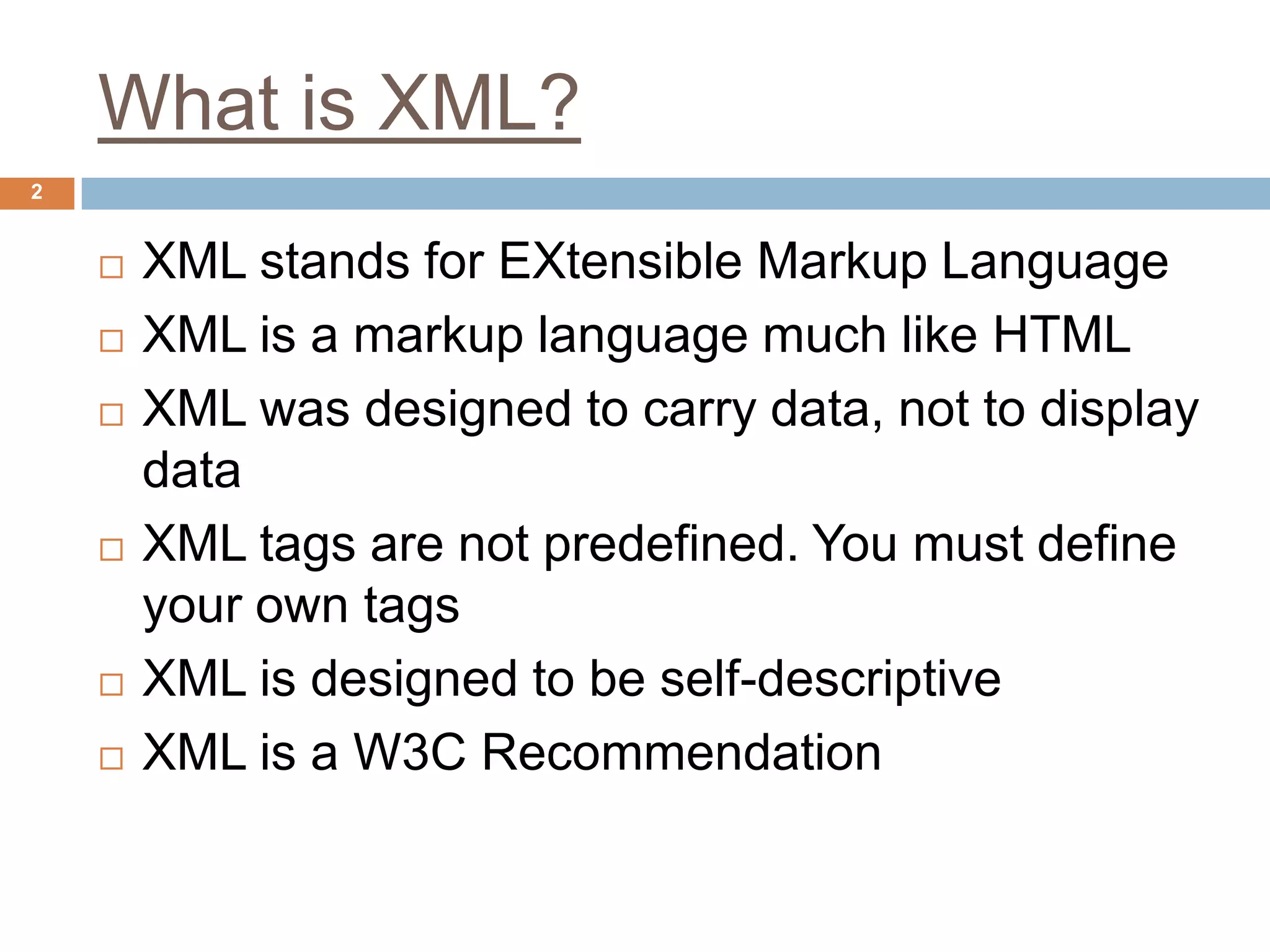 What is XML?

2

□ XML stands for EXtensible Markup Language
□ XML is a markup language much like HTML
□ XML was designed to carry data, not to display data
□ XML tags are not predefined. You must define your own tags
□ XML is designed to be self-descriptive
□ XML is a W3C Recommendation